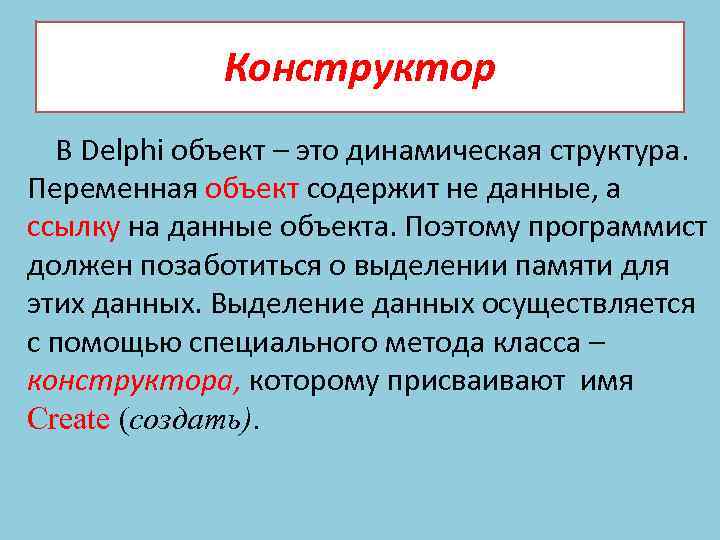 Конструктор

В Delphi объект – это динамическая структура. Переменная объект содержит не данные, а ссылку на данные объекта. Поэтому программист должен позаботиться о выделении памяти для этих данных. Выделение данных осуществляется с помощью специального метода класса – конструктора, которому присваивают имя Create (создать).